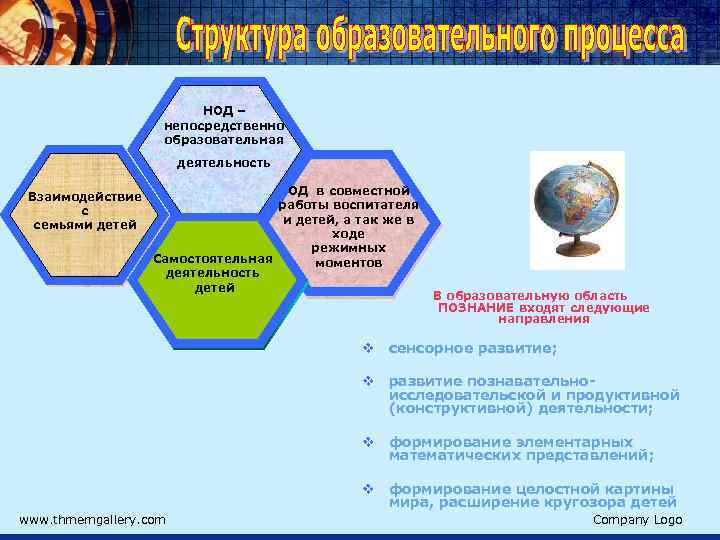 Структура образовательного процесса

НОД – непосредственно образовательная деятельность

Взаимодействие с семьями детей

ОД в совместной работы воспитателя и детей, а так же в ходе режимных моментов

Самостоятельная деятельность детей

В образовательную область ПОЗНАНИЕ входят следующие направления

❖ сенсорное развитие;

❖ развитие познавательно-исследовательской и продуктивной (конструктивной) деятельности;

❖ формирование элементарных математических представлений;

❖ формирование целостной картины мира, расширение кругозора детей

www.thmemgallery.com

Company Logo